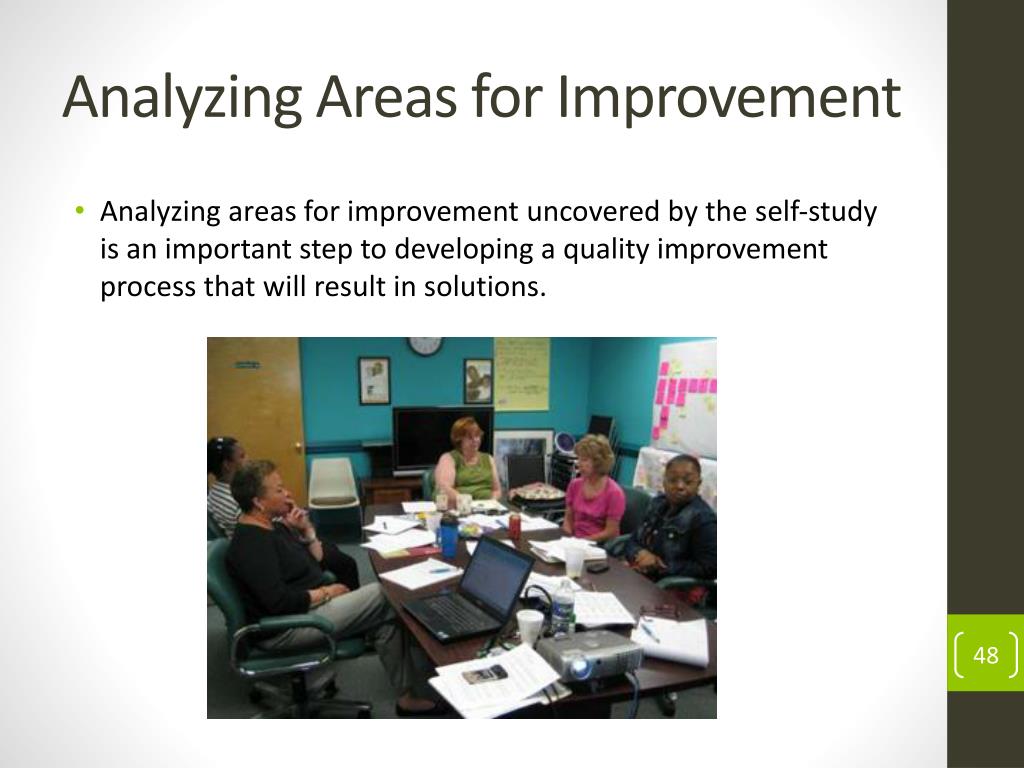 Analyzing Areas for Improvement

• Analyzing areas for improvement uncovered by the self-study is an important step to developing a quality improvement process that will result in solutions.

48